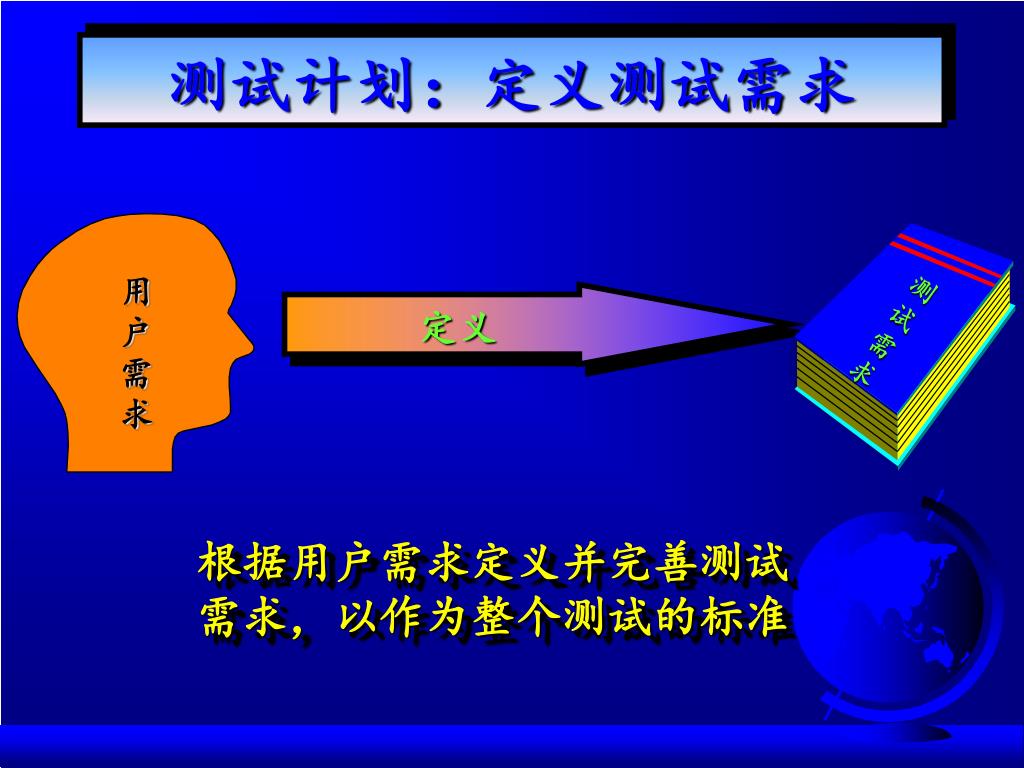 测试计划：定义测试需求

用户需求

定义

测试需求

根据用户需求定义并完善测试需求，以作为整个测试的标准